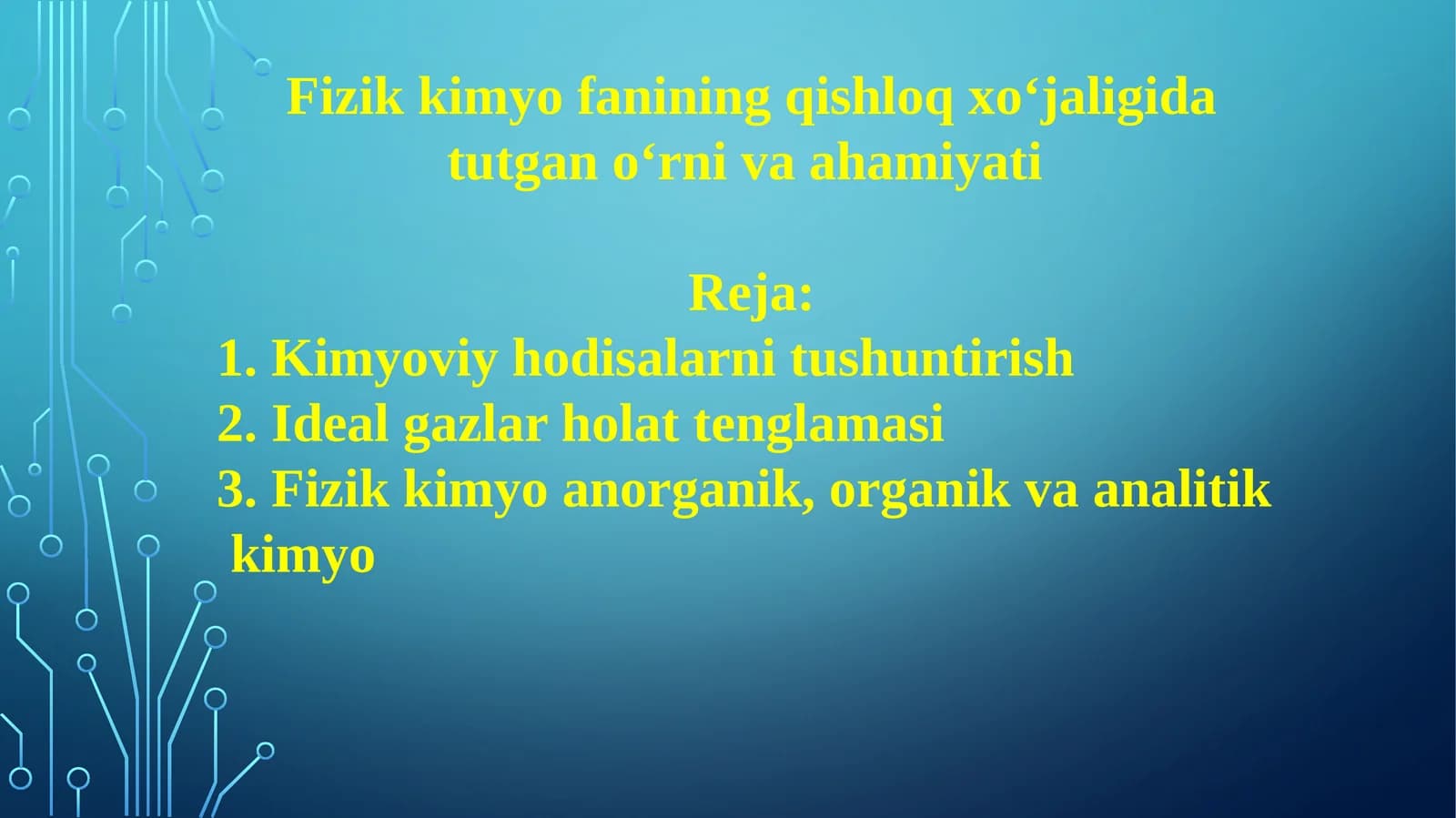 Fizik kimyo fanining qishloq xo‘jaligida tutgan o‘rni va ahamiyati

Reja:
1. Kimyoviy hodisalarni tushuntirish
2. Ideal gazlar holat tenglamasi
3. Fizik kimyo anorganik, organik va analitik kimyo